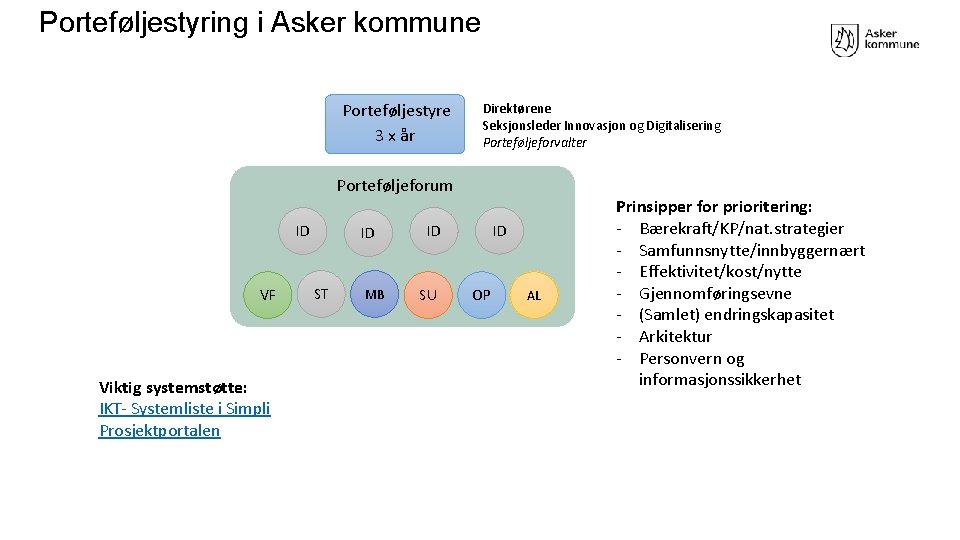 Porteføljestyring i Asker kommune

Asker kommune

Porteføljestyre
3 x år

Direktørene
Seksjonsleder Innovasjon og Digitalisering
Porteføljeforvalter

Porteføljeforum

ID ID ID ID

VF ST MB SU OP AL

Prinsipper for prioritering:
- Bærekraft/KP/nat.strategier
- Samfunnsnytte/innbyggernært
- Effektivitet/kost/nytte
- Gjennomføringsevne
- (Samlet) endringskapasitet
- Arkitektur
- Personvern og informasjonssikkerhet

Viktig systemstøtte:
IKT- Systemliste i Simpli
Prosjektportalen